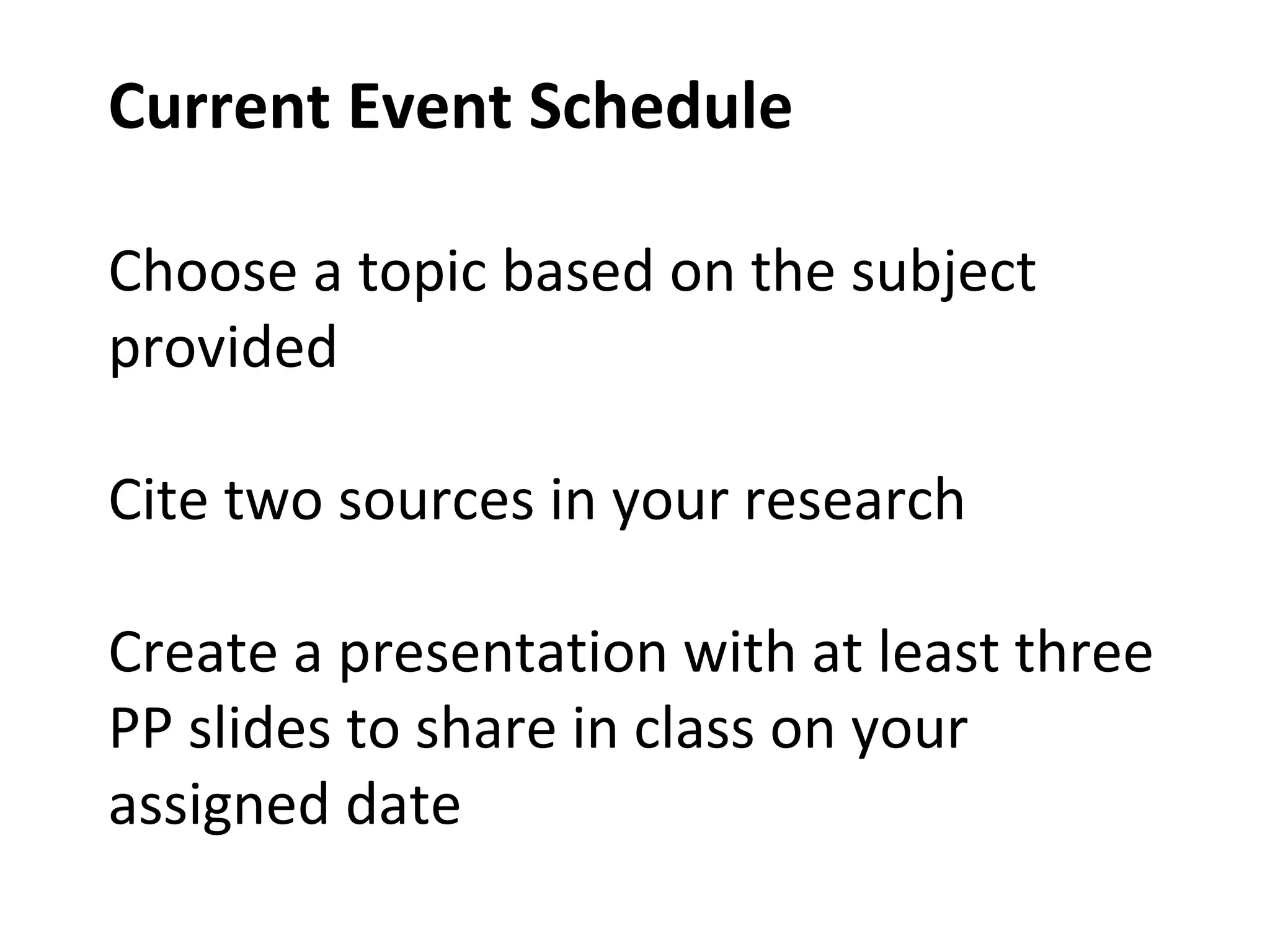 Current Event Schedule

Choose a topic based on the subject provided

Cite two sources in your research

Create a presentation with at least three PP slides to share in class on your assigned date